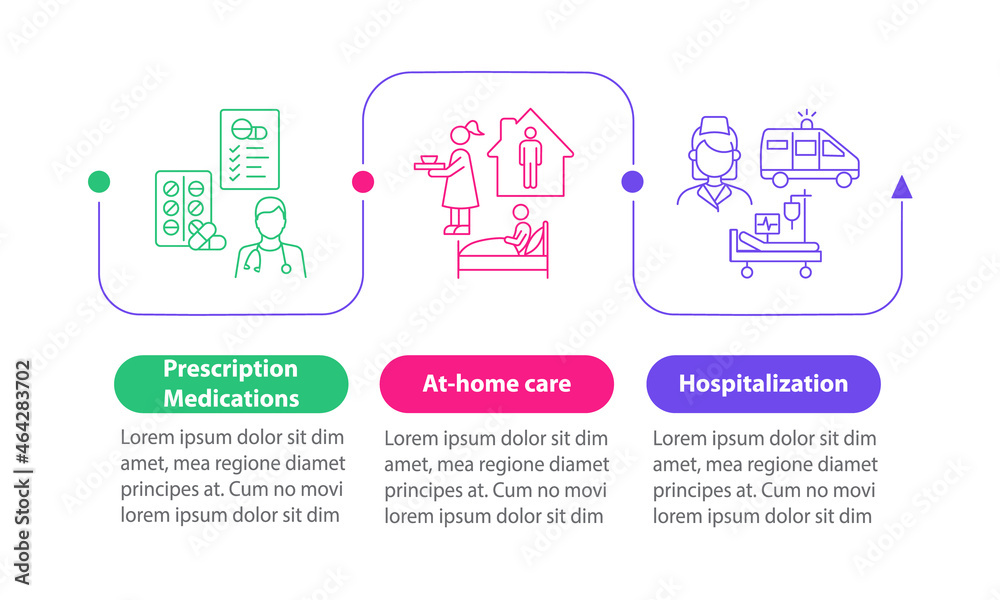 Prescription Medications

Lorem ipsum dolor sit dim amet, mea regione diamet principes at. Cum no movi lorem ipsum dolor sit dim

At-home care

Lorem ipsum dolor sit dim amet, mea regione diamet principes at. Cum no movi lorem ipsum dolor sit dim

Hospitalization

Lorem ipsum dolor sit dim amet, mea regione diamet principes at. Cum no movi lorem ipsum dolor sit dim

Adobe Stock | #464283702